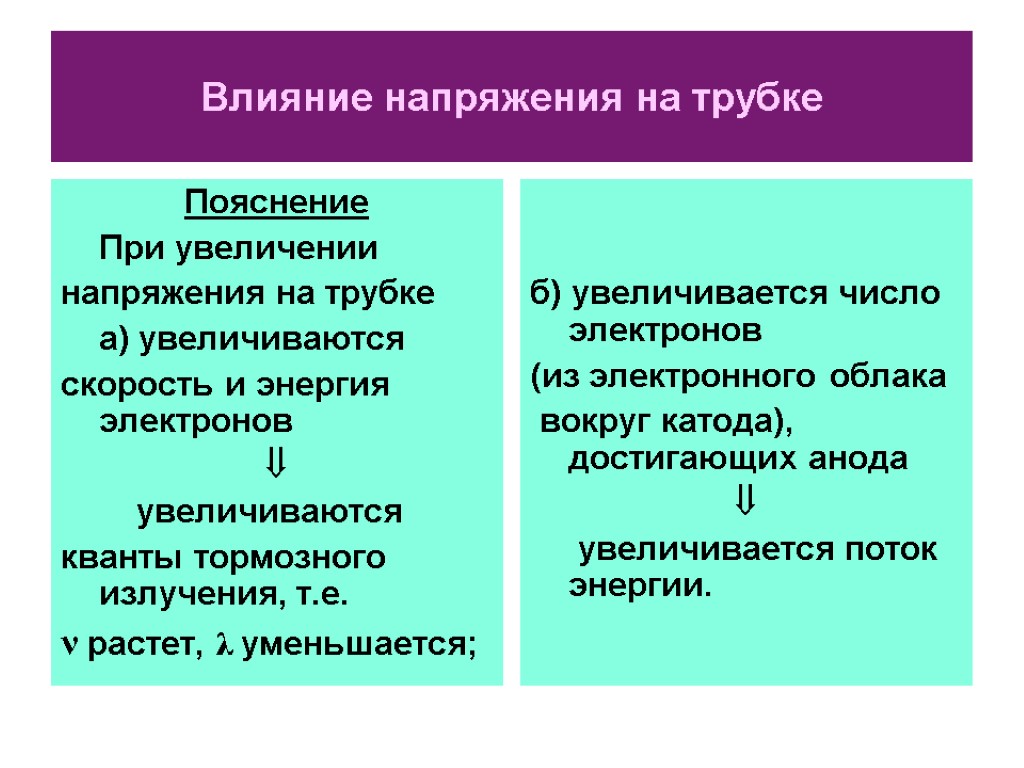 Влияние напряжения на трубке

Пояснение

При увеличении напряжения на трубке

а) увеличиваются скорость и энергия электронов

$\Downarrow$

увеличиваются кванты тормозного излучения, т.е.

$\nu$ растет, $\lambda$ уменьшается;

б) увеличивается число электронов

(из электронного облака вокруг катода), достигающих анода

$\Downarrow$

увеличивается поток энергии.